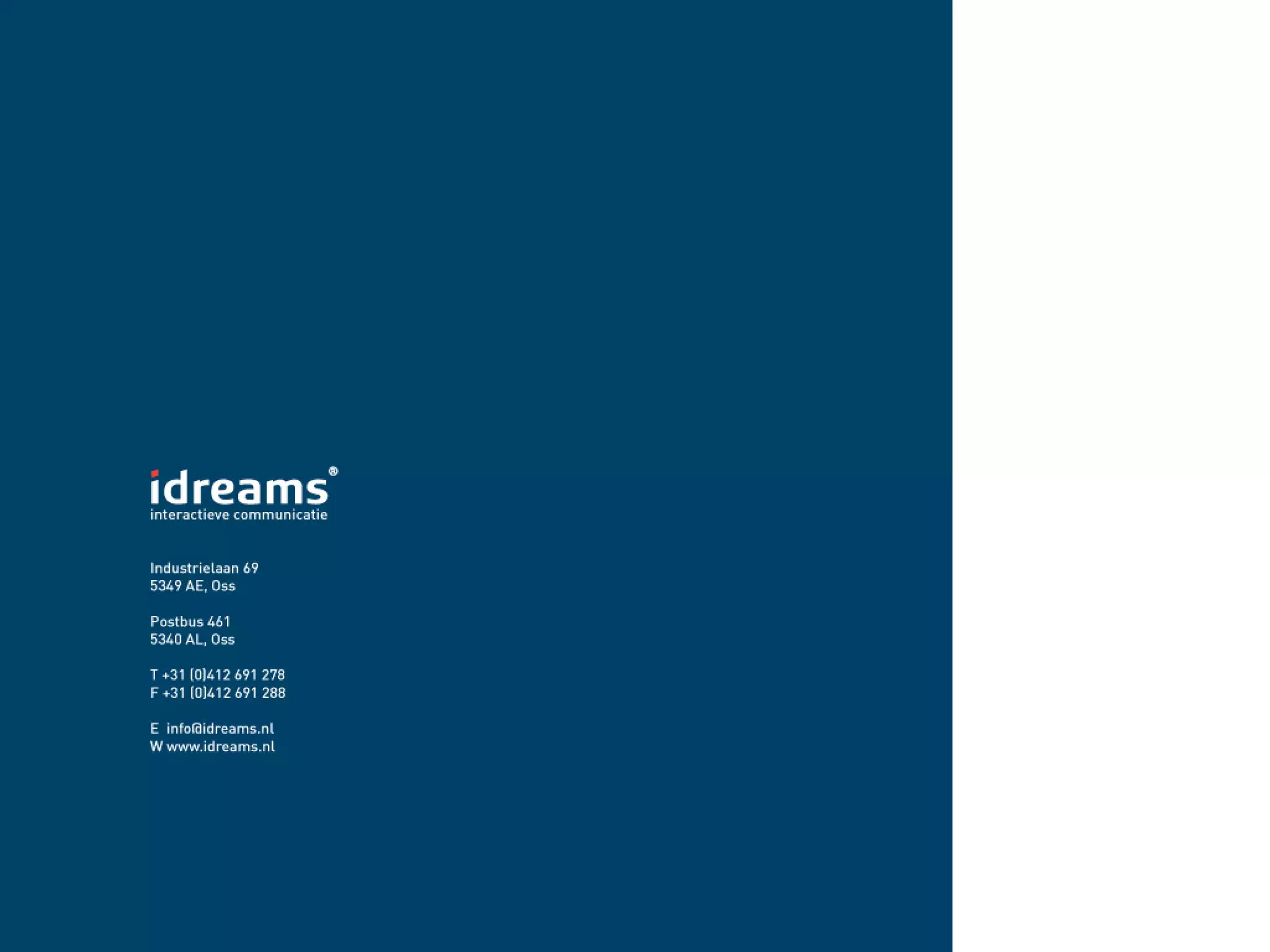 idreams®
interactieve communicatie

Industrielaan 69
5349 AE, Oss

Postbus 461
5340 AL, Oss

T +31 (0)412 691 278
F +31 (0)412 691 288

E info@idreams.nl
W www.idreams.nl